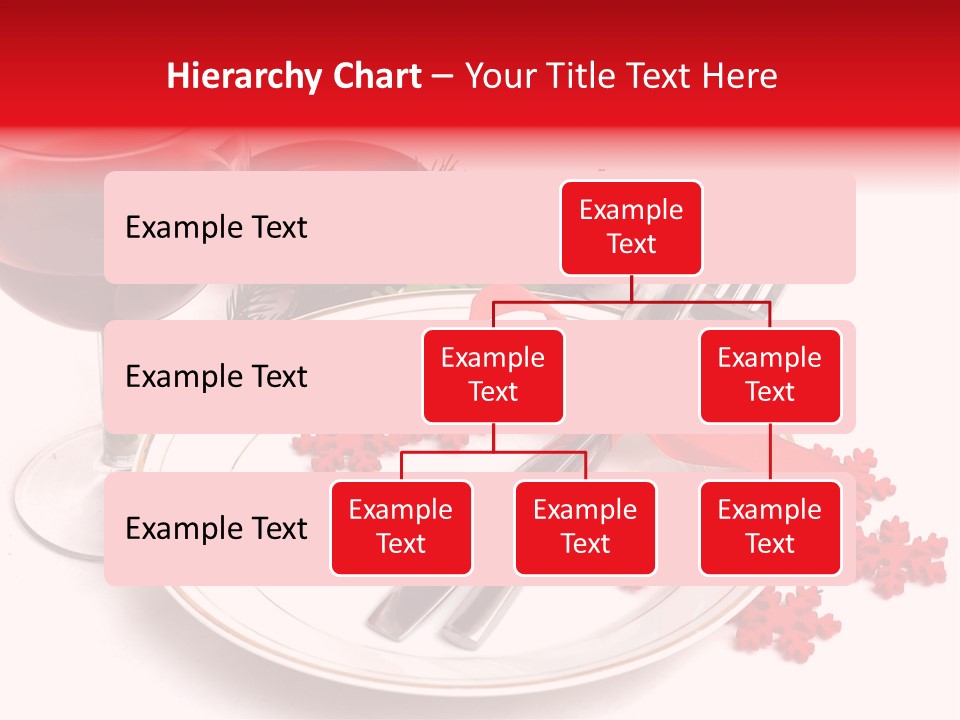 Hierarchy Chart – Your Title Text Here

Example Text

Example Text

Example Text

Example Text

Example Text

Example Text

Example Text

Example Text

Example Text